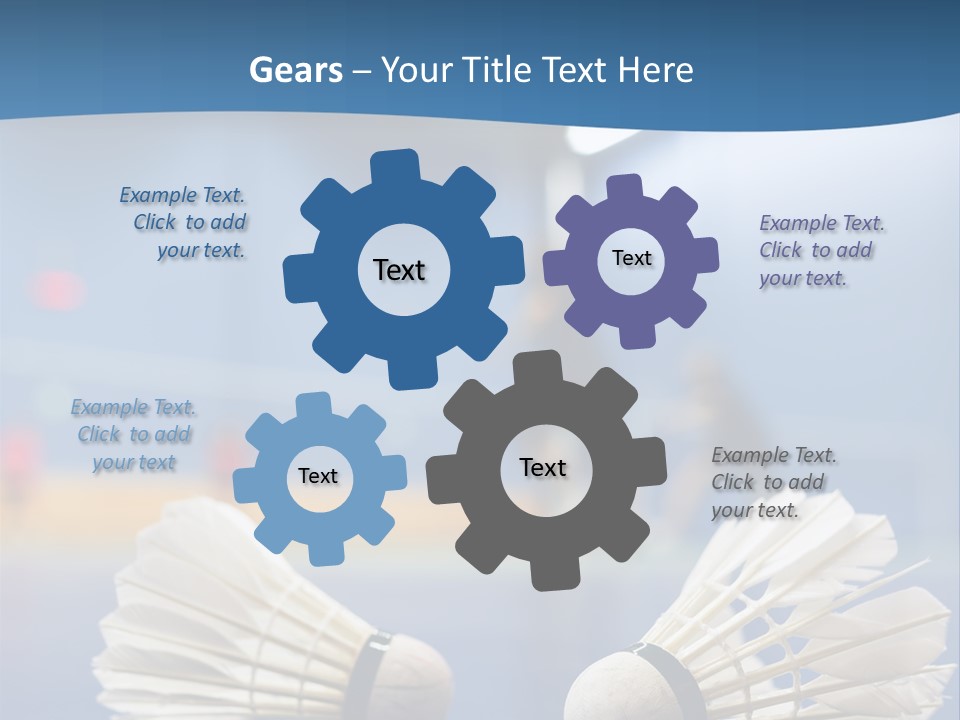 Gears – Your Title Text Here

Example Text. Click to add your text.

Text

Text

Example Text. Click to add your text.

Example Text. Click to add your text

Text

Text

Example Text. Click to add your text.